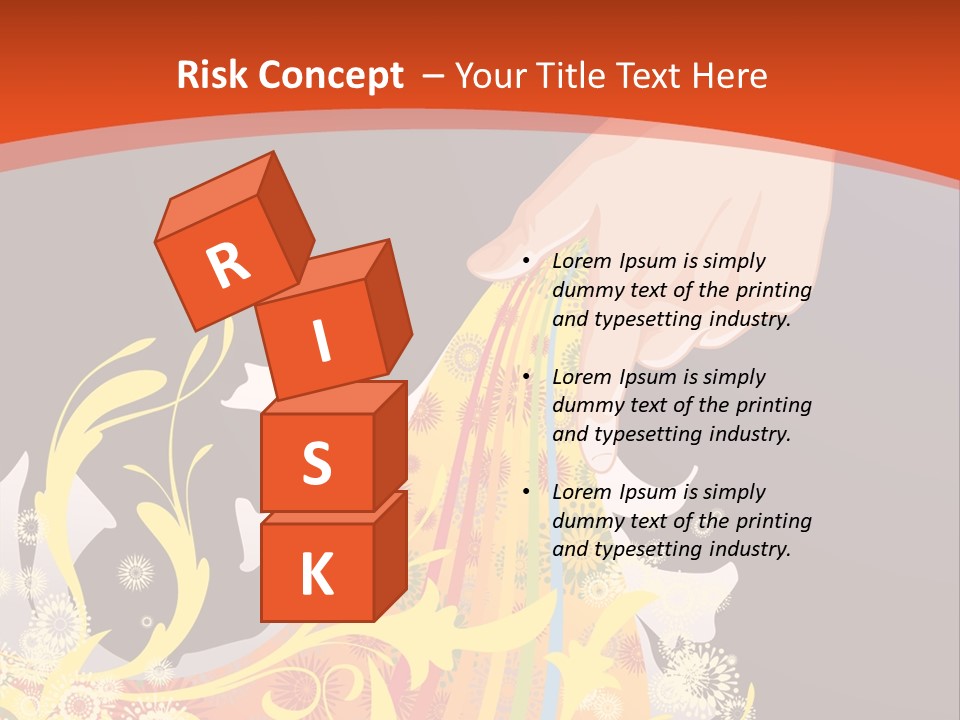 Risk Concept – Your Title Text Here

R
I
S
K

• Lorem Ipsum is simply dummy text of the printing and typesetting industry.

• Lorem Ipsum is simply dummy text of the printing and typesetting industry.

• Lorem Ipsum is simply dummy text of the printing and typesetting industry.